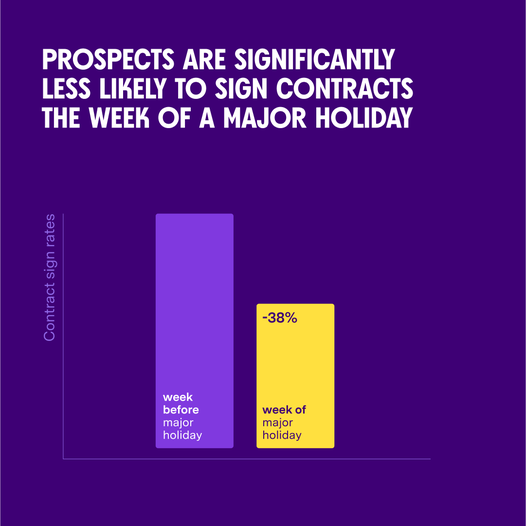 PROSPECTS ARE SIGNIFICANTLY LESS LIKELY TO SIGN CONTRACTS THE WEEK OF A MAJOR HOLIDAY

Contract sign rates

week before major holiday

-38%

week of major holiday